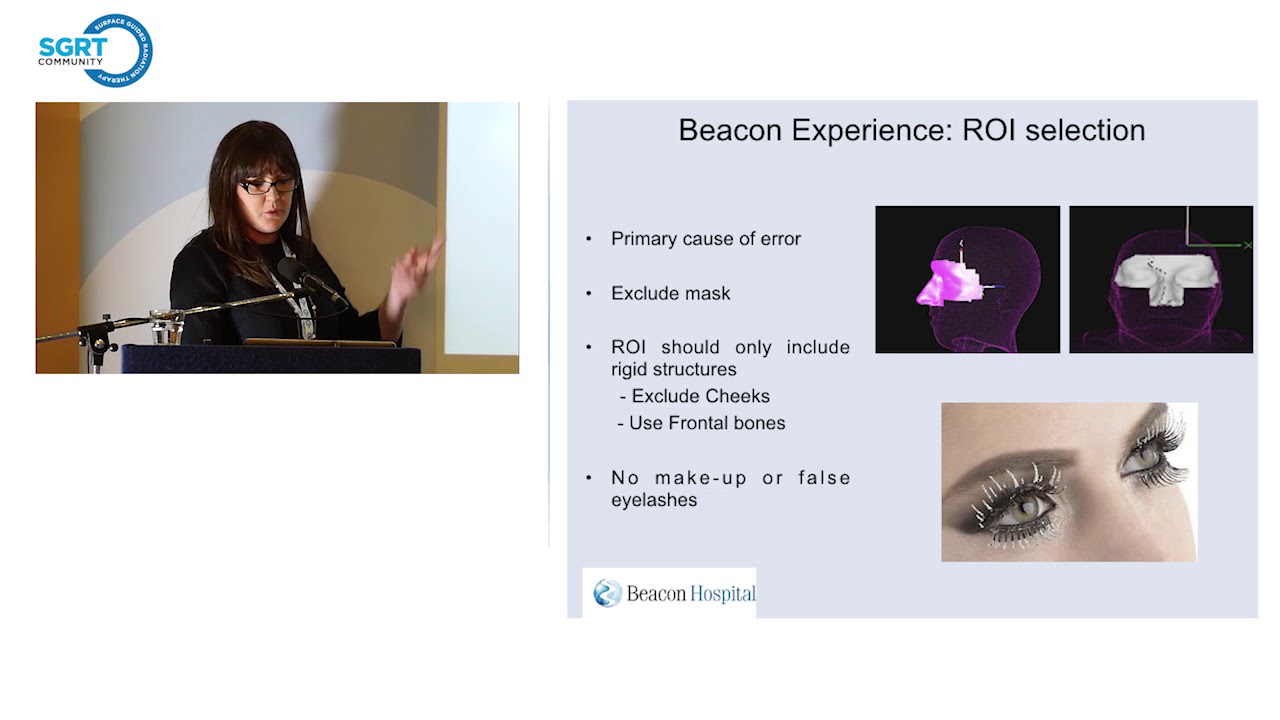 SGRT COMMUNITY SURFACE GUIDED RADIATION THERAPY

Beacon Experience: ROI selection

• Primary cause of error

• Exclude mask

• ROI should only include rigid structures
- Exclude Cheeks
- Use Frontal bones

• No make-up or false eyelashes

Beacon Hospital